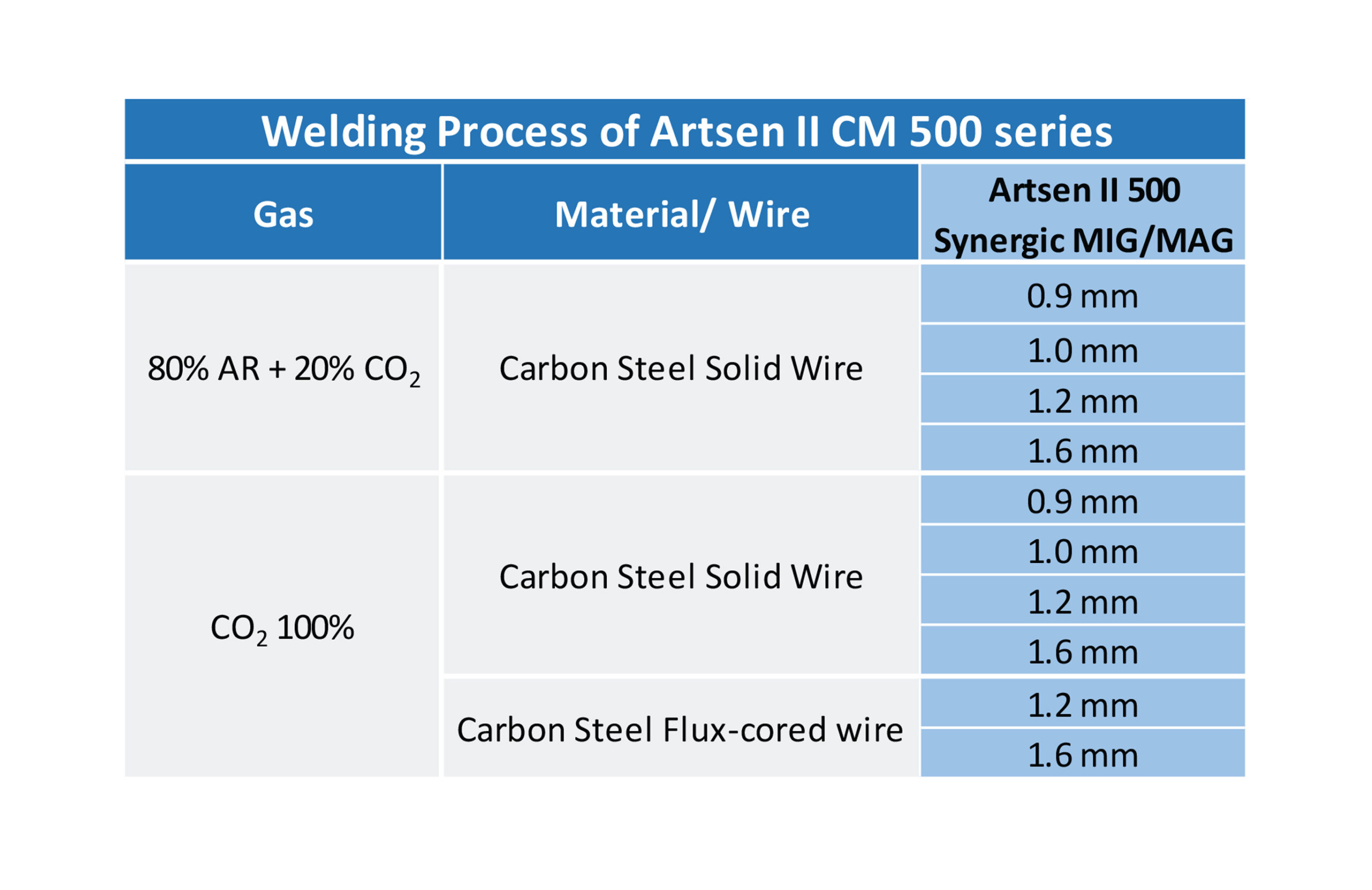 Welding Process of Artsen II CM 500 series

| Gas | Material/ Wire | Artsen II 500 Synergic MIG/MAG |
|---|---|---|
| 80% AR + 20% $CO_2$ | Carbon Steel Solid Wire | 0.9 mm |
| | | 1.0 mm |
| | | 1.2 mm |
| | | 1.6 mm |
| $CO_2$ 100% | Carbon Steel Solid Wire | 0.9 mm |
| | | 1.0 mm |
| | | 1.2 mm |
| | | 1.6 mm |
| | Carbon Steel Flux-cored wire | 1.2 mm |
| | | 1.6 mm |